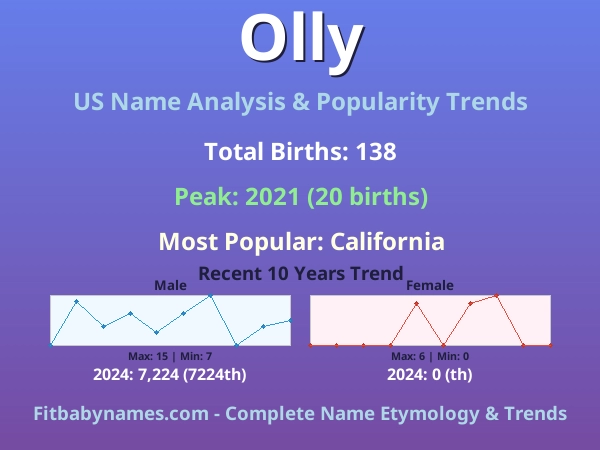 Olly

US Name Analysis & Popularity Trends

Total Births: 138

Peak: 2021 (20 births)

Most Popular: California

Recent 10 Years Trend

Male

Max: 15 | Min: 7

2024: 7,224 (7224th)

Female

Max: 6 | Min: 0

2024: 0 (th)

Fitbabynames.com - Complete Name Etymology & Trends